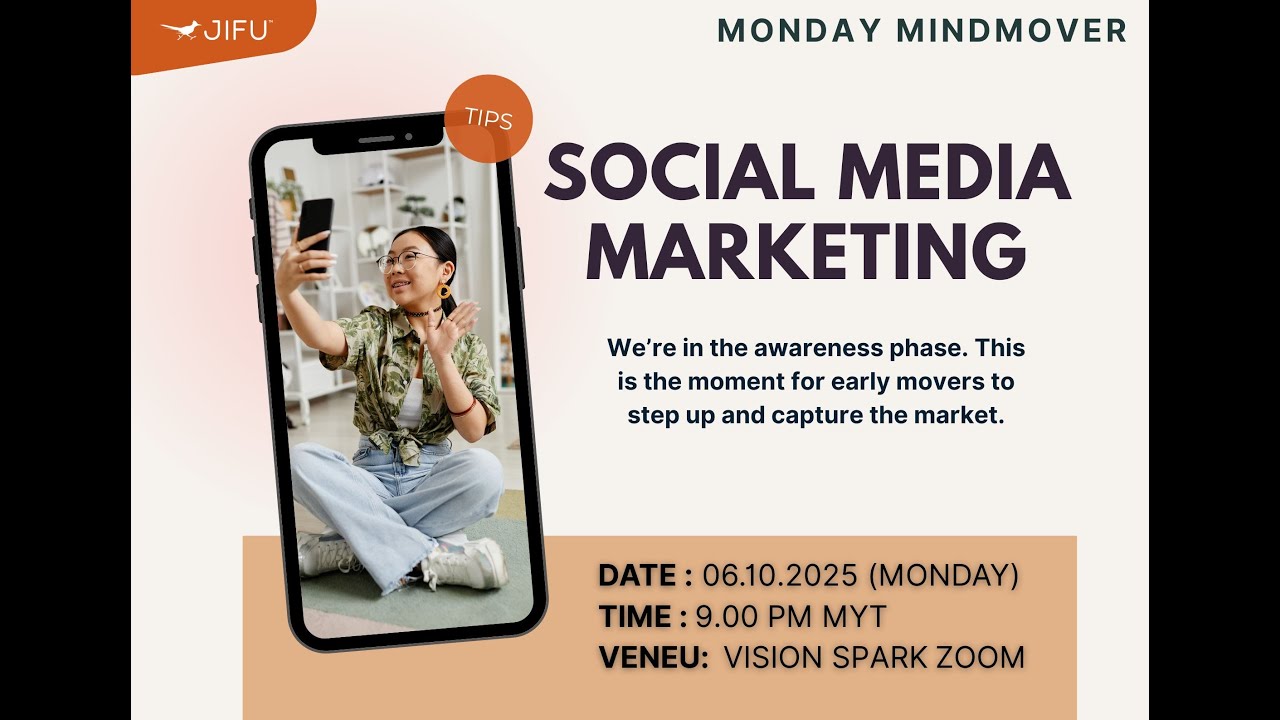 JIFU™

MONDAY MINDMOVER

TIPS

SOCIAL MEDIA MARKETING

We're in the awareness phase. This is the moment for early movers to step up and capture the market.

DATE : 06.10.2025 (MONDAY)
TIME : 9.00 PM MYT
VENEU: VISION SPARK ZOOM